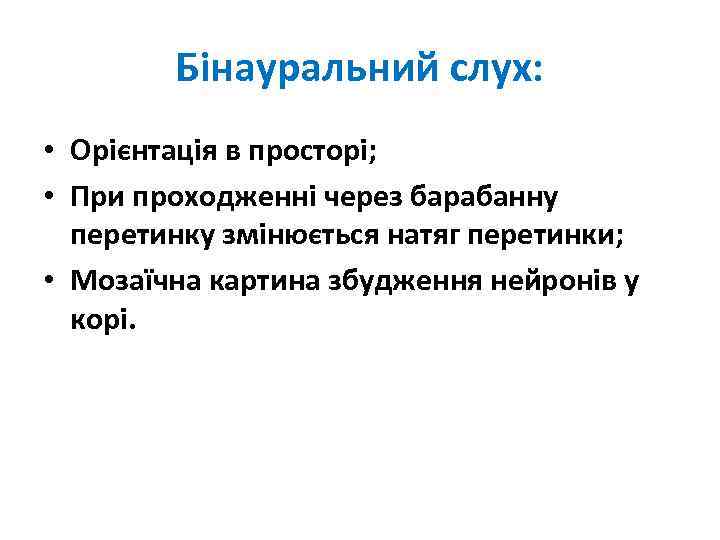 Бінауральний слух:

• Орієнтація в просторі;
• При проходженні через барабанну перетинку змінюється натяг перетинки;
• Мозаїчна картина збудження нейронів у корі.